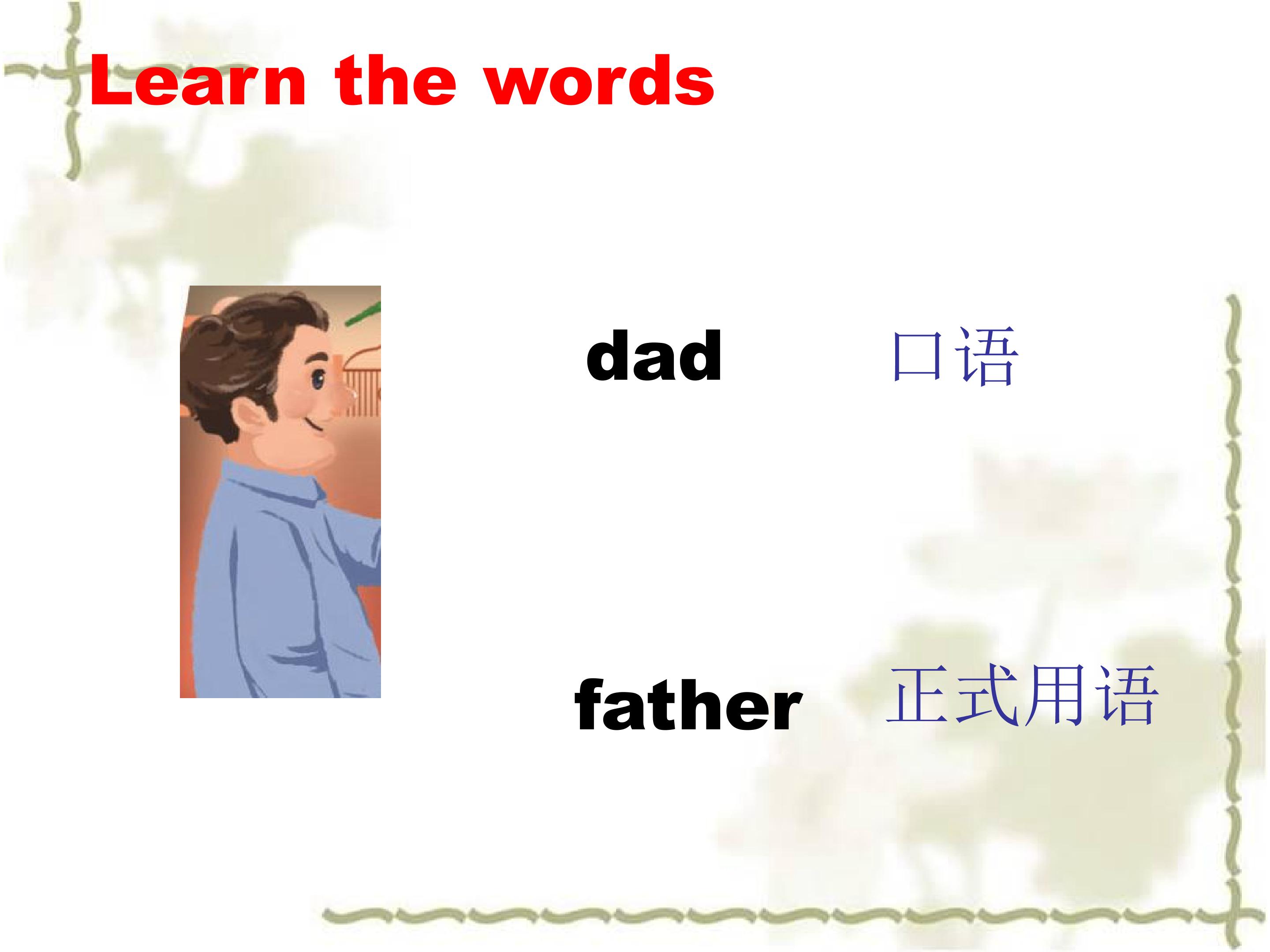 Learn the words

dad 口语

father 正式用语